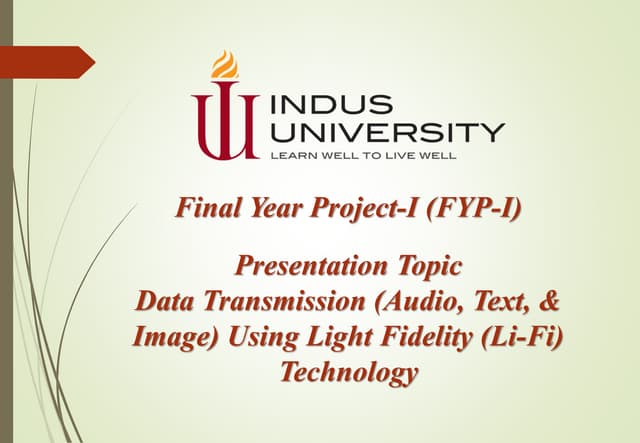 INDUS UNIVERSITY
LEARN WELL TO LIVE WELL

Final Year Project-I (FYP-I)

Presentation Topic
Data Transmission (Audio, Text, & Image) Using Light Fidelity (Li-Fi) Technology